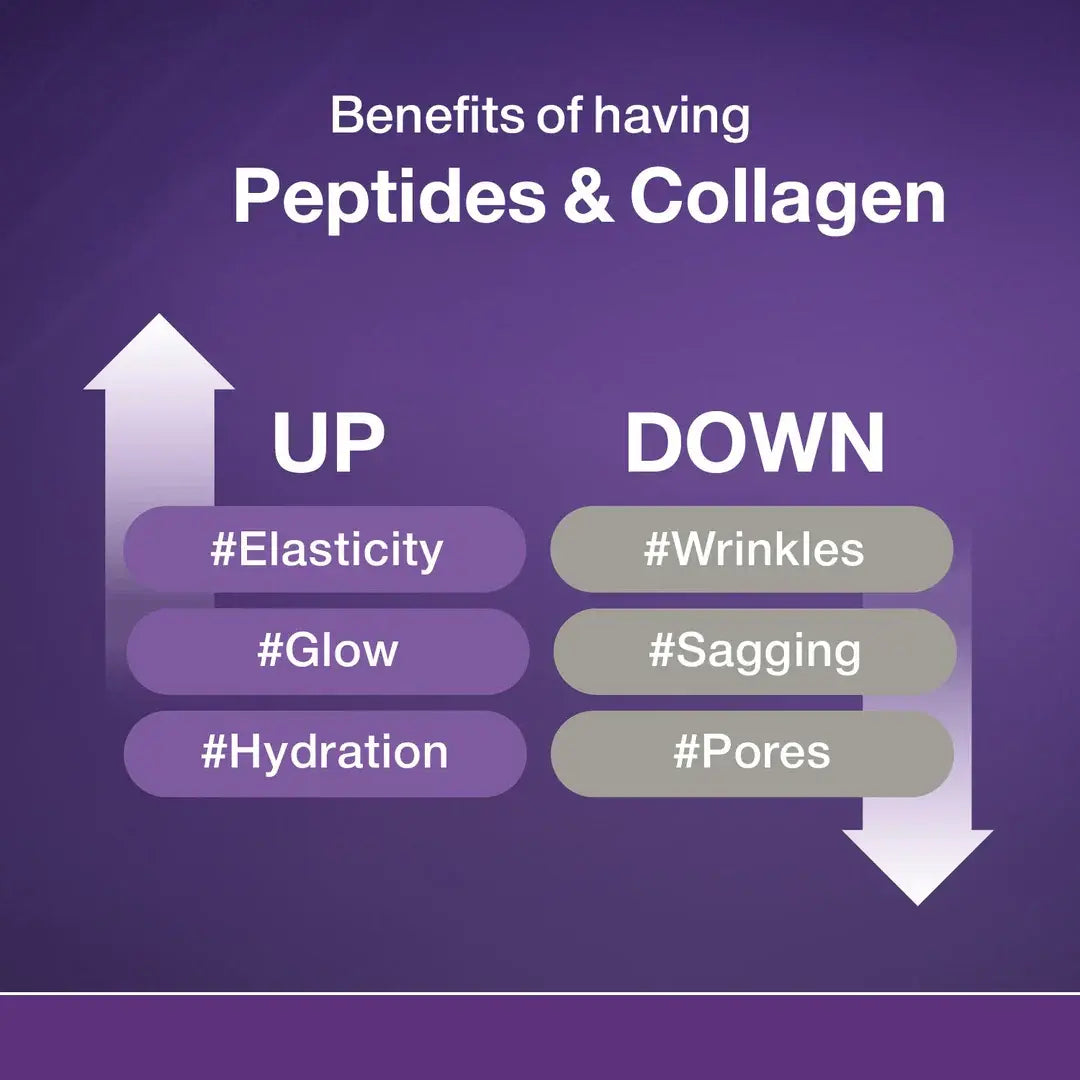 Benefits of having
Peptides & Collagen

UP

#Elasticity

#Glow

#Hydration

DOWN

#Wrinkles

#Sagging

#Pores